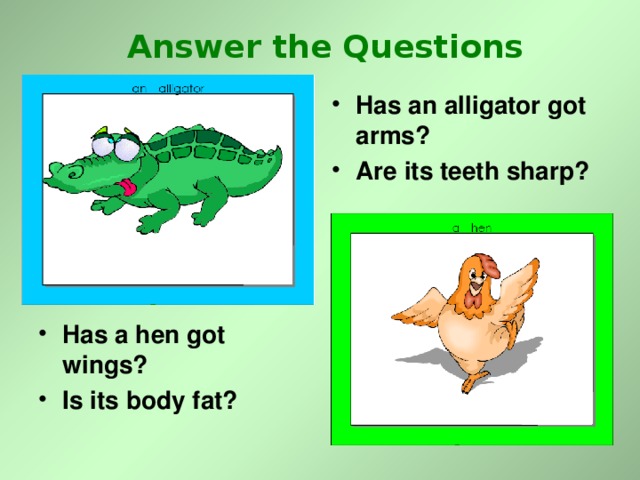 Answer the Questions

an alligator

• Has an alligator got arms?
• Are its teeth sharp?

a hen

• Has a hen got wings?
• Is its body fat?